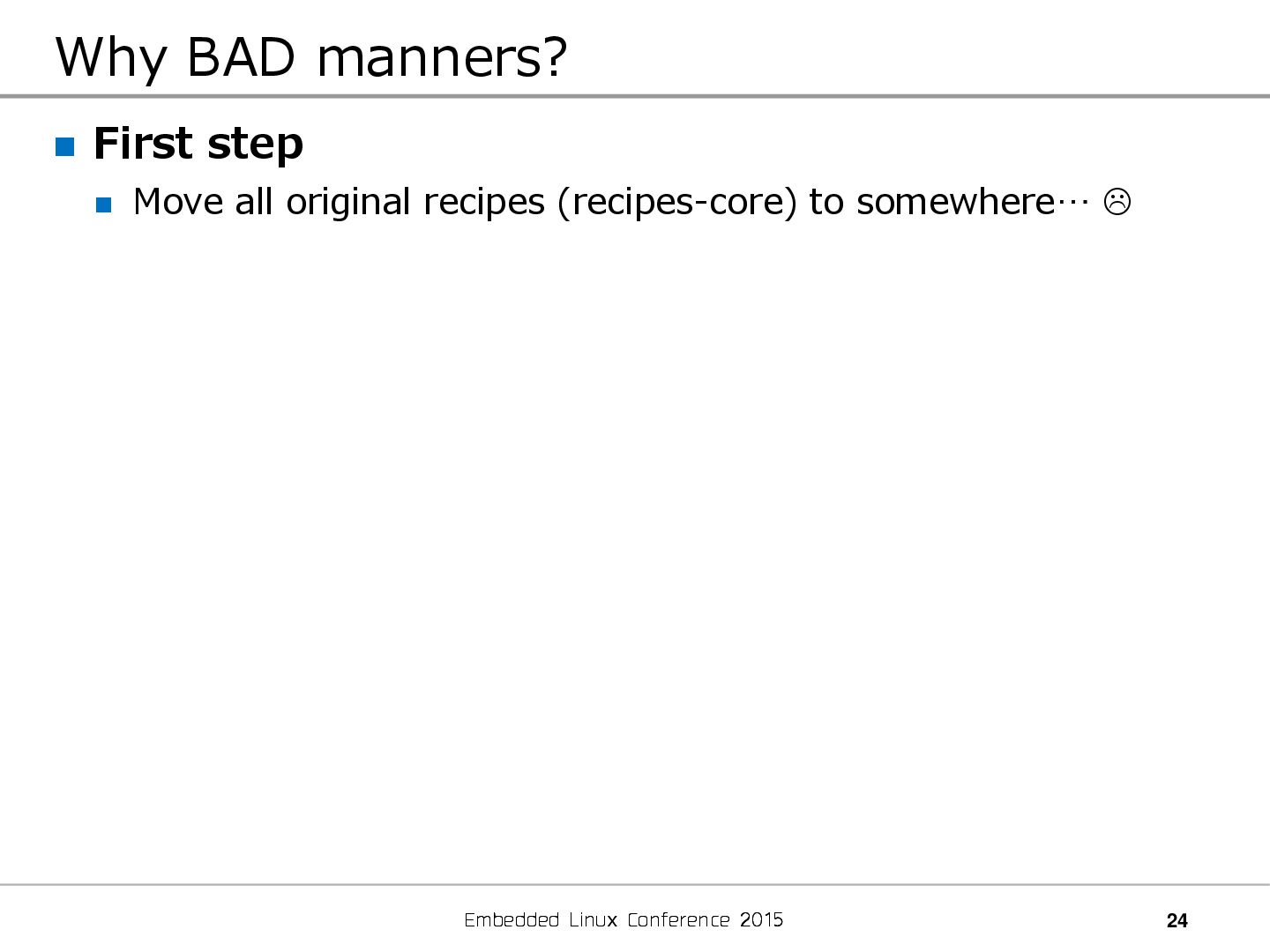 Why BAD manners?

First step

Move all original recipes (recipes-core) to somewhere… ☹

Embedded Linux Conference 2015

24